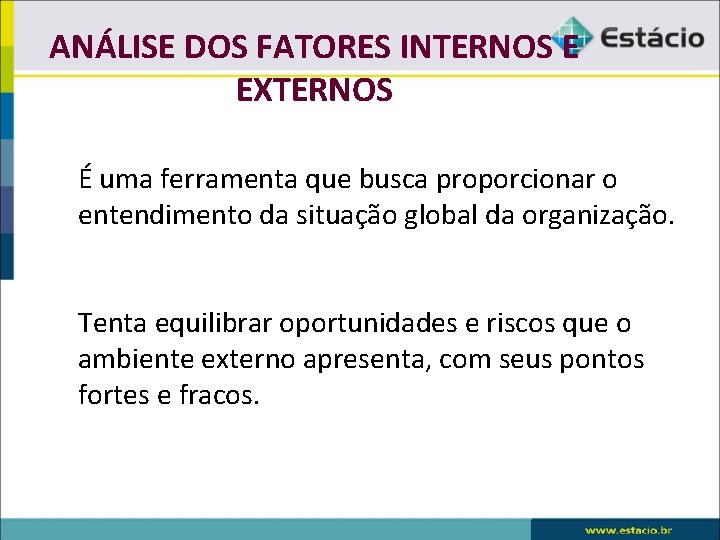 ANÁLISE DOS FATORES INTERNOS E EXTERNOS

Estácio

É uma ferramenta que busca proporcionar o entendimento da situação global da organização.

Tenta equilibrar oportunidades e riscos que o ambiente externo apresenta, com seus pontos fortes e fracos.

www.estacio.br